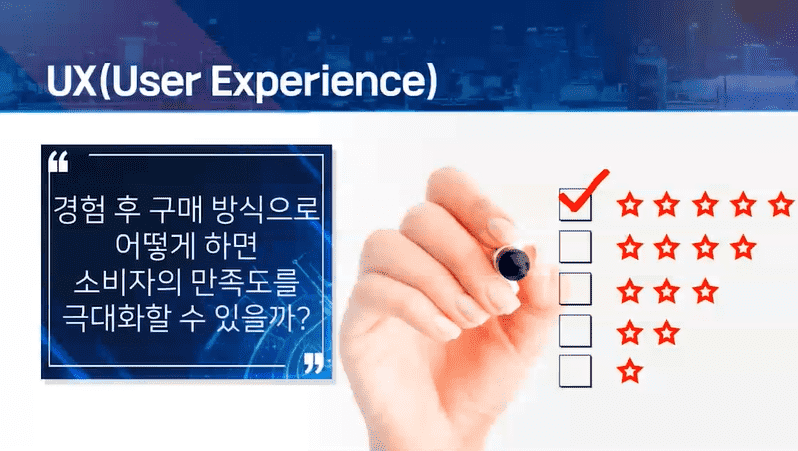 UX(User Experience)

“
경험 후 구매 방식으로 어떻게 하면 소비자의 만족도를 극대화할 수 있을까?
”